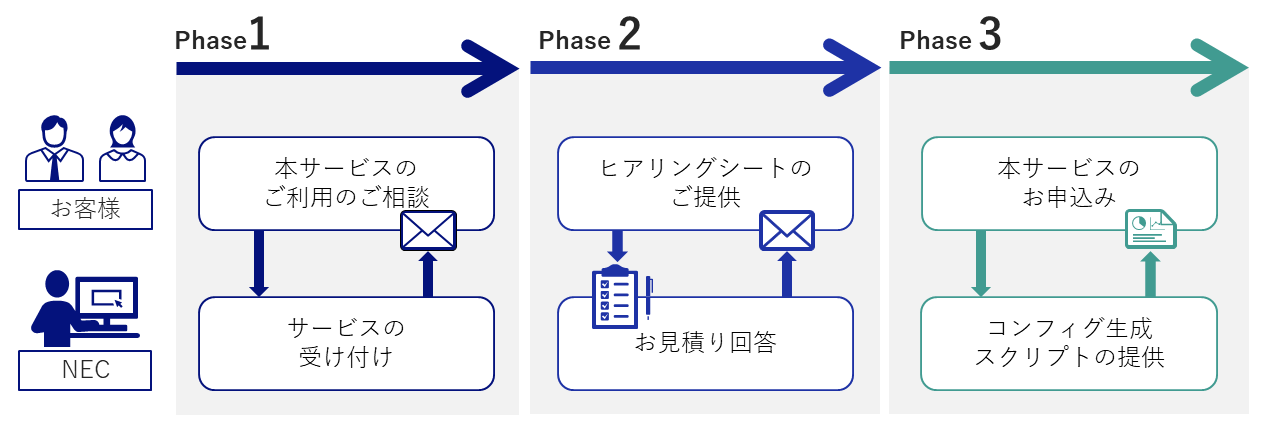 お客様

NEC

Phase 1

本サービスの
ご利用のご相談

サービスの
受け付け

Phase 2

ヒアリングシートの
ご提供

お見積り回答

Phase 3

本サービスの
お申込み

コンフィグ生成
スクリプトの提供